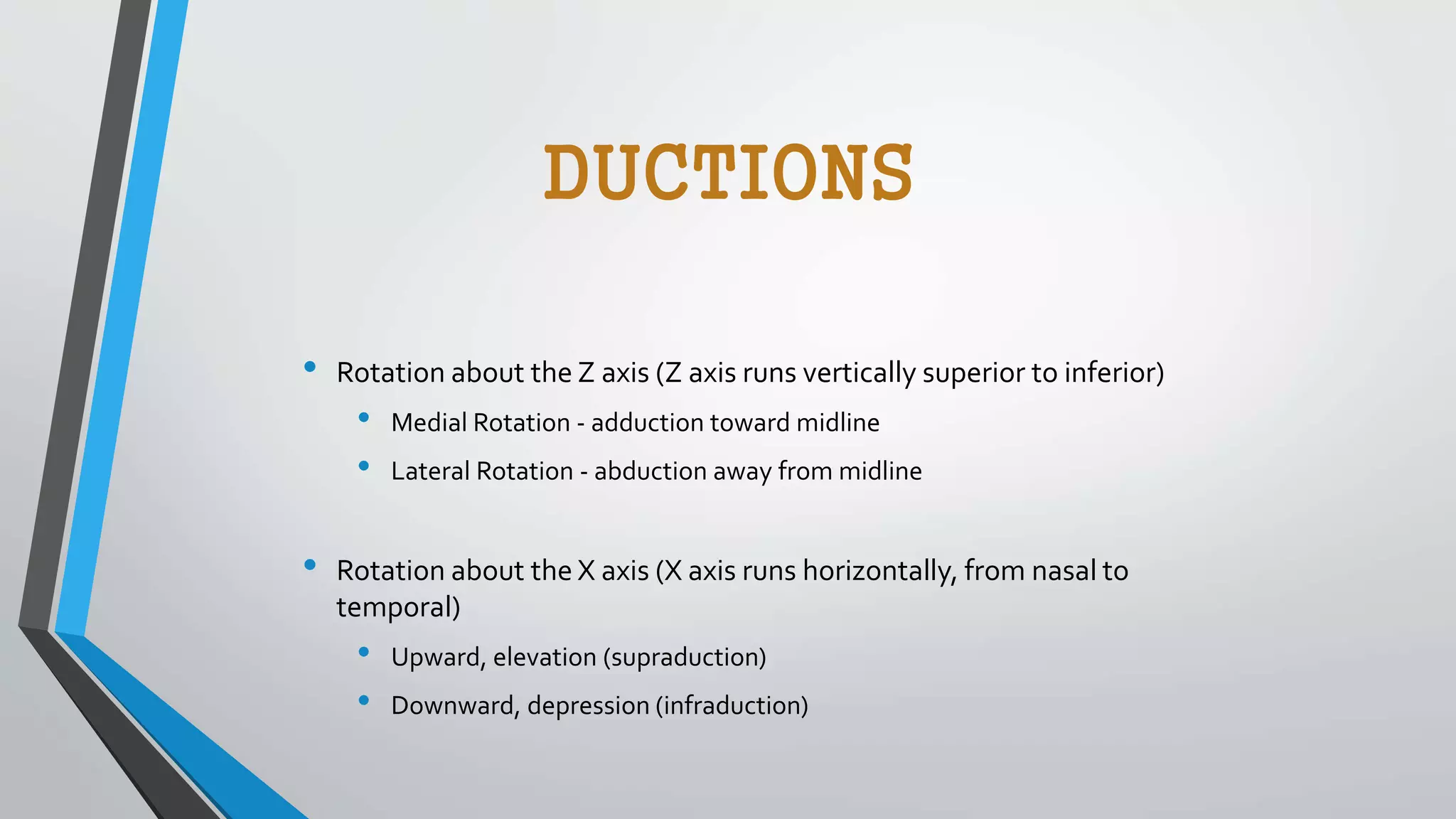 DUCTIONS

• Rotation about the Z axis (Z axis runs vertically superior to inferior)
  • Medial Rotation - adduction toward midline
  • Lateral Rotation - abduction away from midline

• Rotation about the X axis (X axis runs horizontally, from nasal to temporal)
  • Upward, elevation (supraduction)
  • Downward, depression (infraduction)